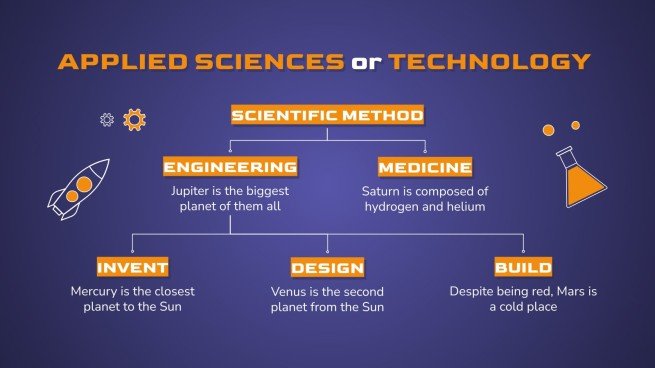 APPLIED SCIENCES or TECHNOLOGY

SCIENTIFIC METHOD

ENGINEERING

Jupiter is the biggest planet of them all

MEDICINE

Saturn is composed of hydrogen and helium

INVENT

Mercury is the closest planet to the Sun

DESIGN

Venus is the second planet from the Sun

BUILD

Despite being red, Mars is a cold place